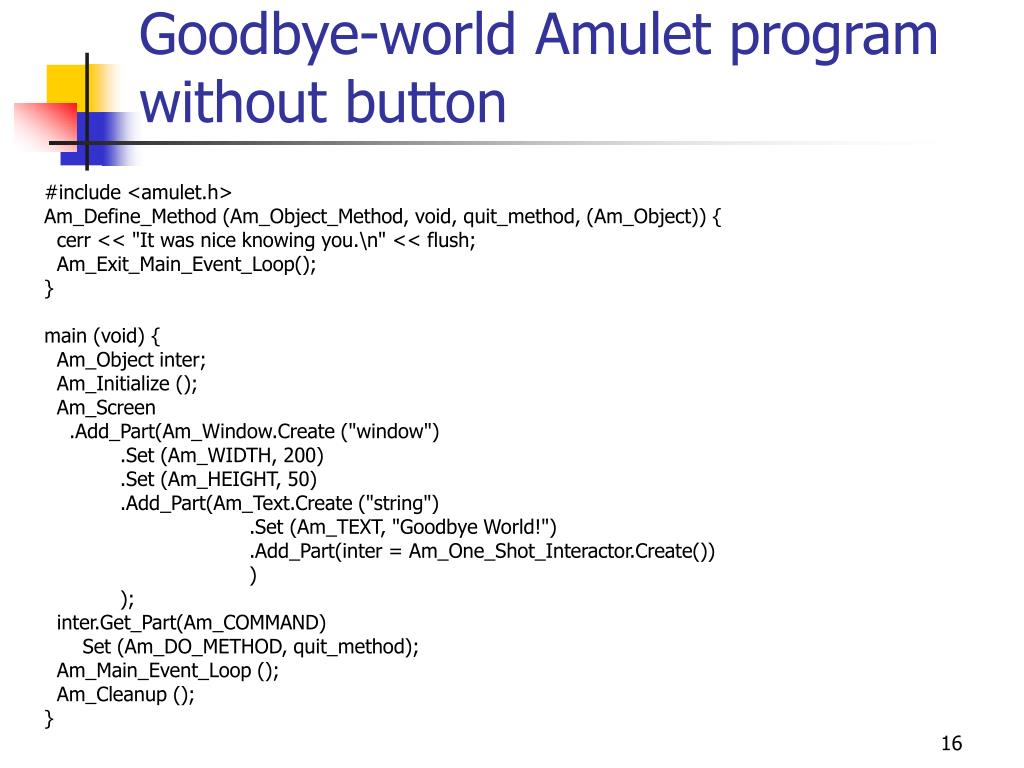 Goodbye-world Amulet program without button

#include <amulet.h>
Am_Define_Method (Am_Object_Method, void, quit_method, (Am_Object)) {
  cerr << "It was nice knowing you.\n" << flush;
  Am_Exit_Main_Event_Loop();
}

main (void) {
  Am_Object inter;
  Am_Initialize ();
  Am_Screen
    .Add_Part(Am_Window.Create ("window")
        .Set (Am_WIDTH, 200)
        .Set (Am_HEIGHT, 50)
        .Add_Part(Am_Text.Create ("string")
            .Set (Am_TEXT, "Goodbye World!")
            .Add_Part(inter = Am_One_Shot_Interactor.Create())
            )
        );
  inter.Get_Part(Am_COMMAND)
     Set (Am_DO_METHOD, quit_method);
  Am_Main_Event_Loop ();
  Am_Cleanup ();
}

16